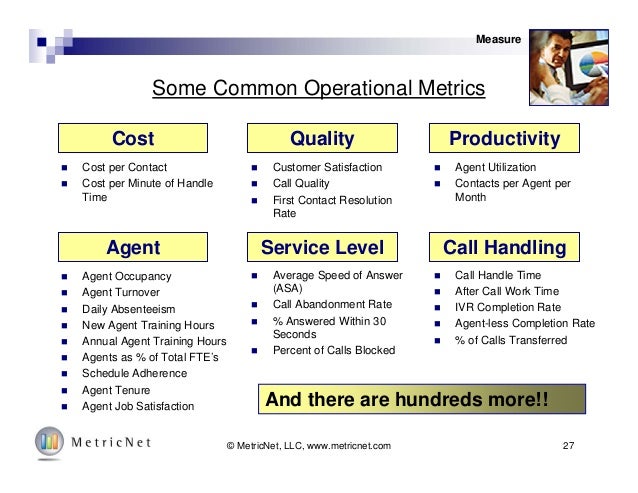 Measure

Some Common Operational Metrics

Cost
- Cost per Contact
- Cost per Minute of Handle Time

Quality
- Customer Satisfaction
- Call Quality
- First Contact Resolution Rate

Productivity
- Agent Utilization
- Contacts per Agent per Month

Agent
- Agent Occupancy
- Agent Turnover
- Daily Absenteeism
- New Agent Training Hours
- Annual Agent Training Hours
- Agents as % of Total FTE's
- Schedule Adherence
- Agent Tenure
- Agent Job Satisfaction

Service Level
- Average Speed of Answer (ASA)
- Call Abandonment Rate
- % Answered Within 30 Seconds
- Percent of Calls Blocked

Call Handling
- Call Handle Time
- After Call Work Time
- IVR Completion Rate
- Agent-less Completion Rate
- % of Calls Transferred

And there are hundreds more!!

MetricNet

© MetricNet, LLC, www.metricnet.com

27